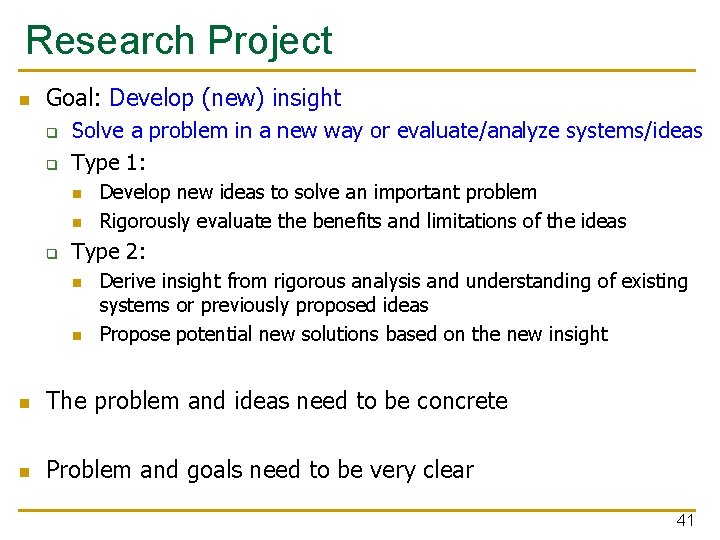 Research Project

Goal: Develop (new) insight

Solve a problem in a new way or evaluate/analyze systems/ideas

Type 1:

Develop new ideas to solve an important problem

Rigorously evaluate the benefits and limitations of the ideas

Type 2:

Derive insight from rigorous analysis and understanding of existing systems or previously proposed ideas

Propose potential new solutions based on the new insight

The problem and ideas need to be concrete

Problem and goals need to be very clear

41